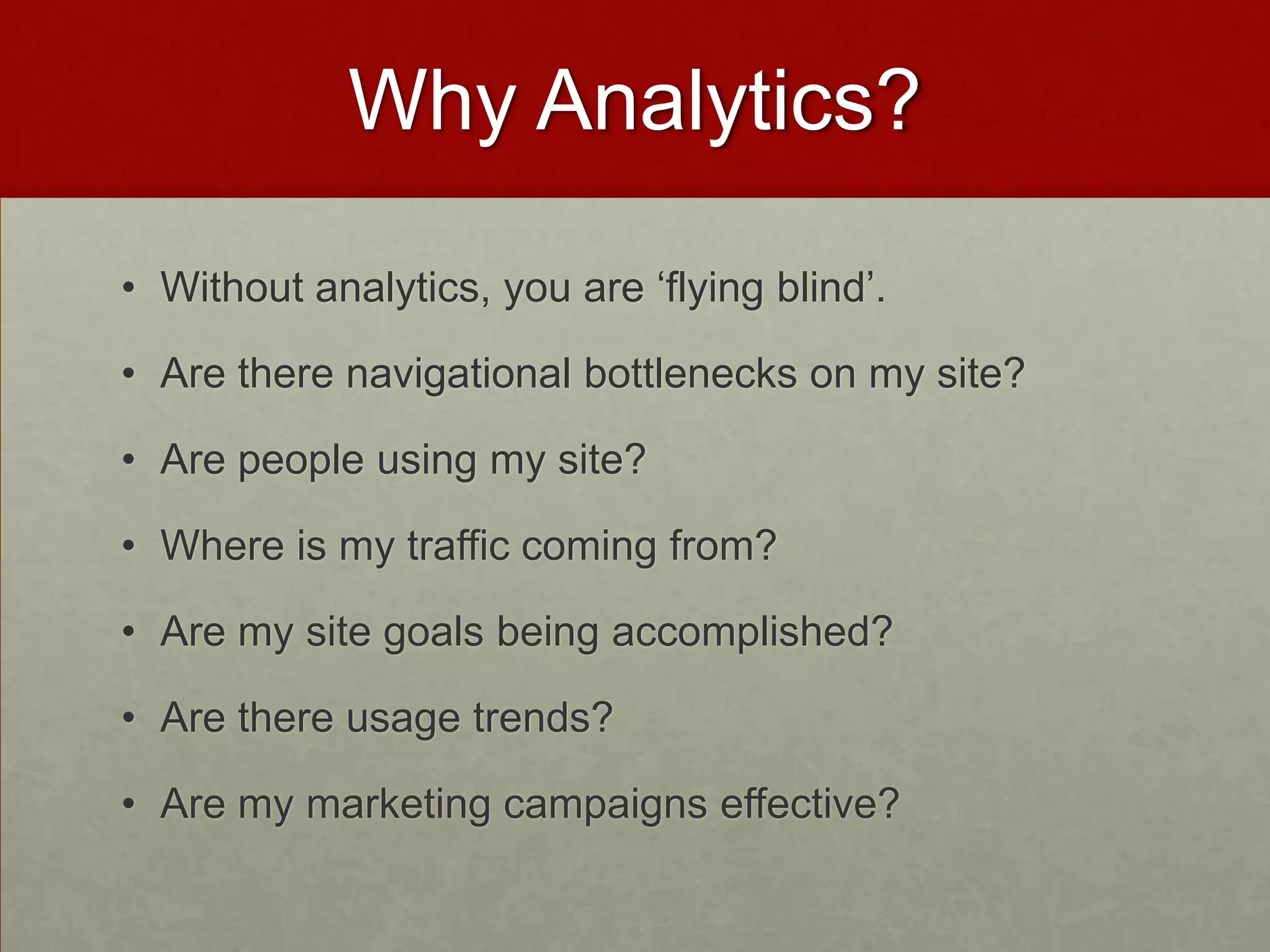 Why Analytics?

• Without analytics, you are ‘flying blind’.
• Are there navigational bottlenecks on my site?
• Are people using my site?
• Where is my traffic coming from?
• Are my site goals being accomplished?
• Are there usage trends?
• Are my marketing campaigns effective?